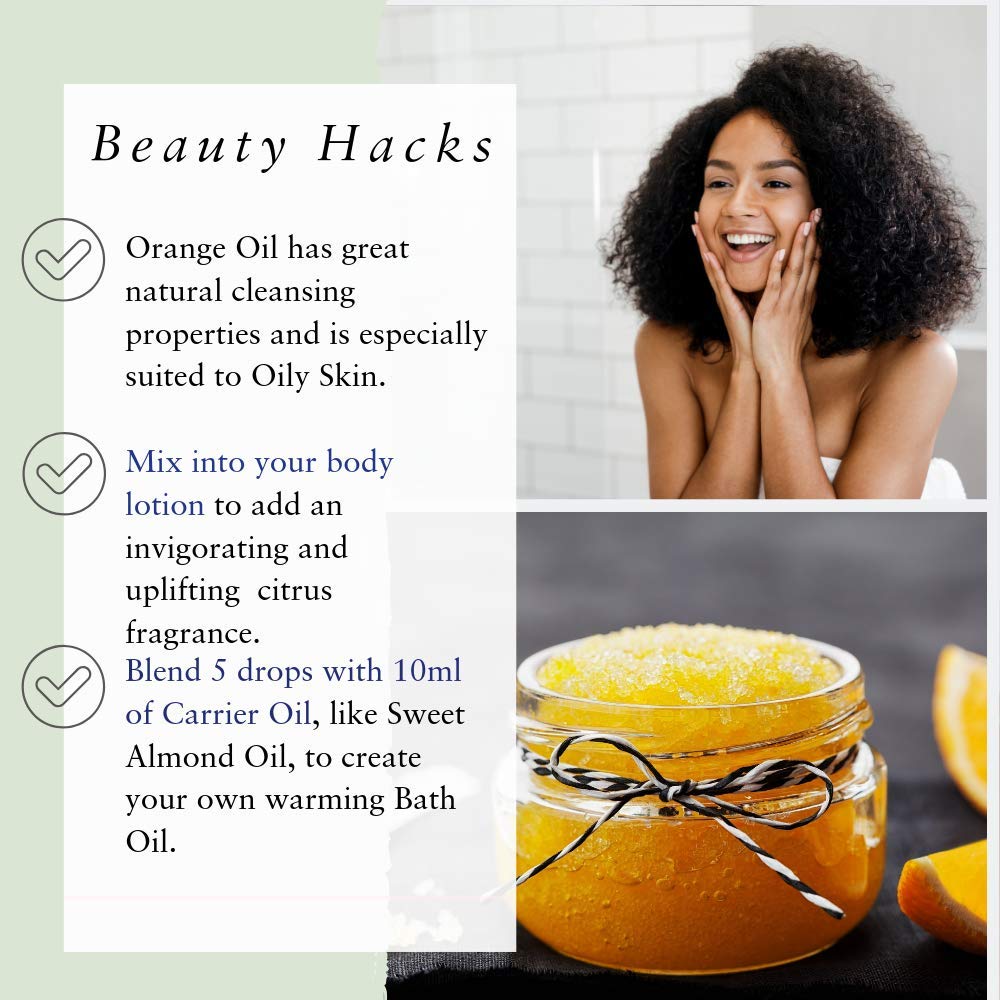 Beauty Hacks

Orange Oil has great natural cleansing properties and is especially suited to Oily Skin.

Mix into your body lotion to add an invigorating and uplifting citrus fragrance.

Blend 5 drops with 10ml of Carrier Oil, like Sweet Almond Oil, to create your own warming Bath Oil.